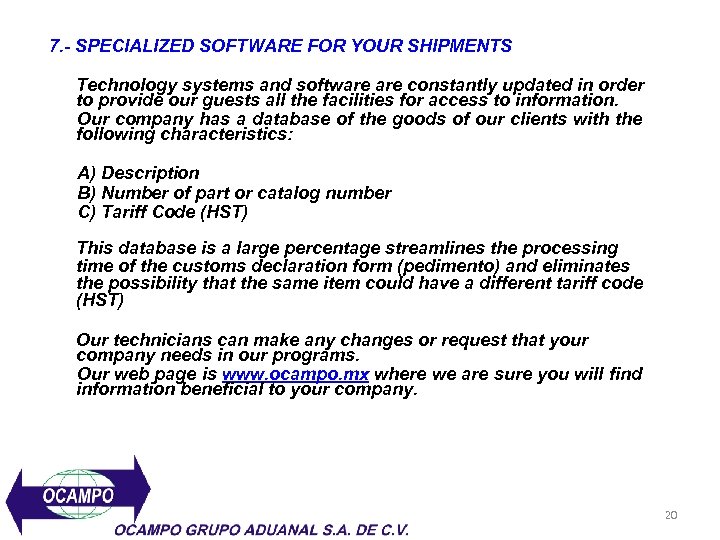 7.- SPECIALIZED SOFTWARE FOR YOUR SHIPMENTS

Technology systems and software are constantly updated in order to provide our guests all the facilities for access to information.
Our company has a database of the goods of our clients with the following characteristics:

A) Description
B) Number of part or catalog number
C) Tariff Code (HST)

This database is a large percentage streamlines the processing time of the customs declaration form (pedimento) and eliminates the possibility that the same item could have a different tariff code (HST)

Our technicians can make any changes or request that your company needs in our programs.
Our web page is www.ocampo.mx where we are sure you will find information beneficial to your company.

OCAMPO

OCAMPO GRUPO ADUANAL S.A. DE C.V.

20